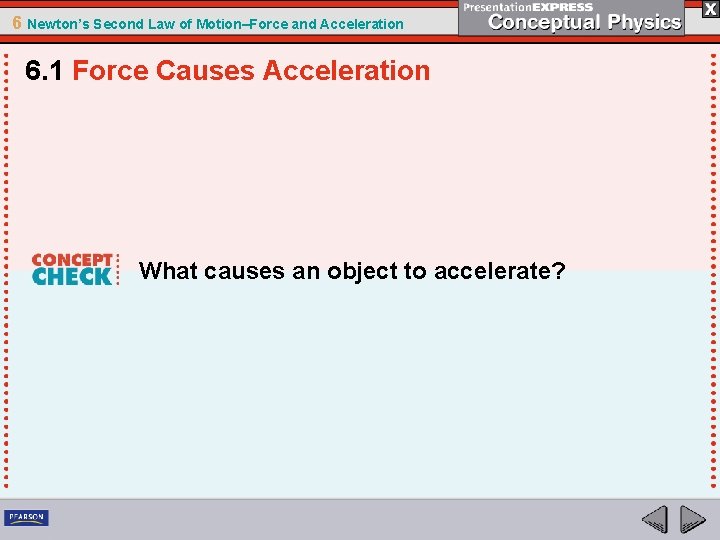 6 Newton's Second Law of Motion–Force and Acceleration

PresentationEXPRESS
Conceptual Physics

X

6.1 Force Causes Acceleration

CONCEPT CHECK

What causes an object to accelerate?

PEARSON